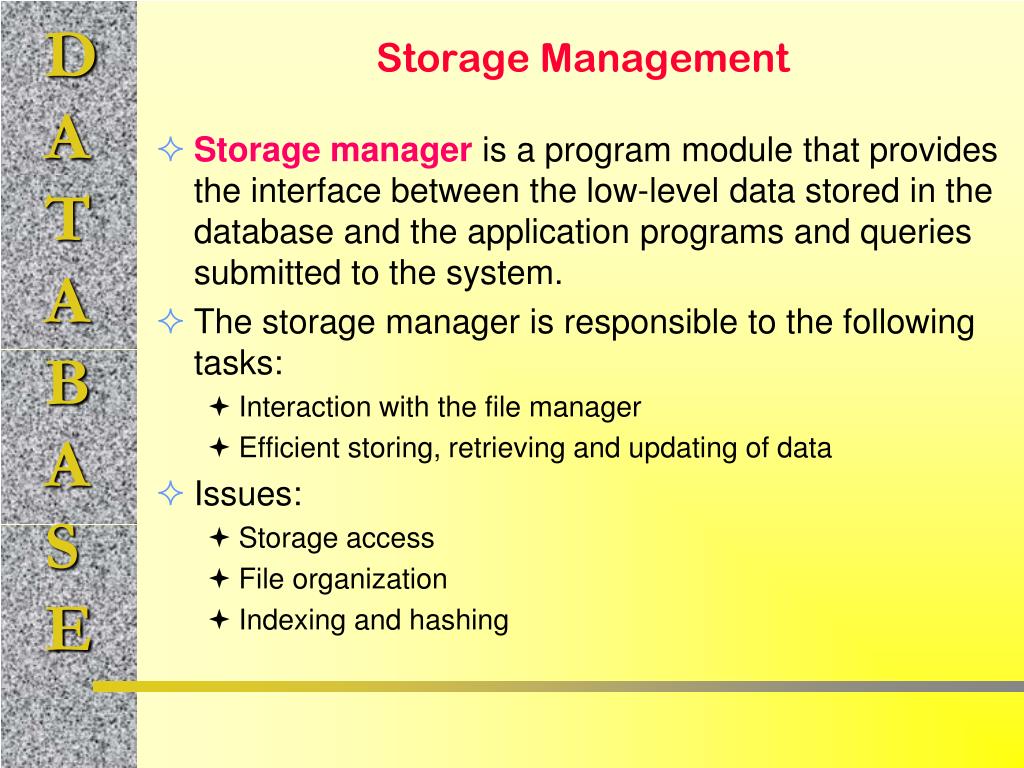 D
A
T
A
B
A
S
E

Storage Management

✧ Storage manager is a program module that provides the interface between the low-level data stored in the database and the application programs and queries submitted to the system.

✧ The storage manager is responsible to the following tasks:

✦ Interaction with the file manager

✦ Efficient storing, retrieving and updating of data

✧ Issues:

✦ Storage access

✦ File organization

✦ Indexing and hashing